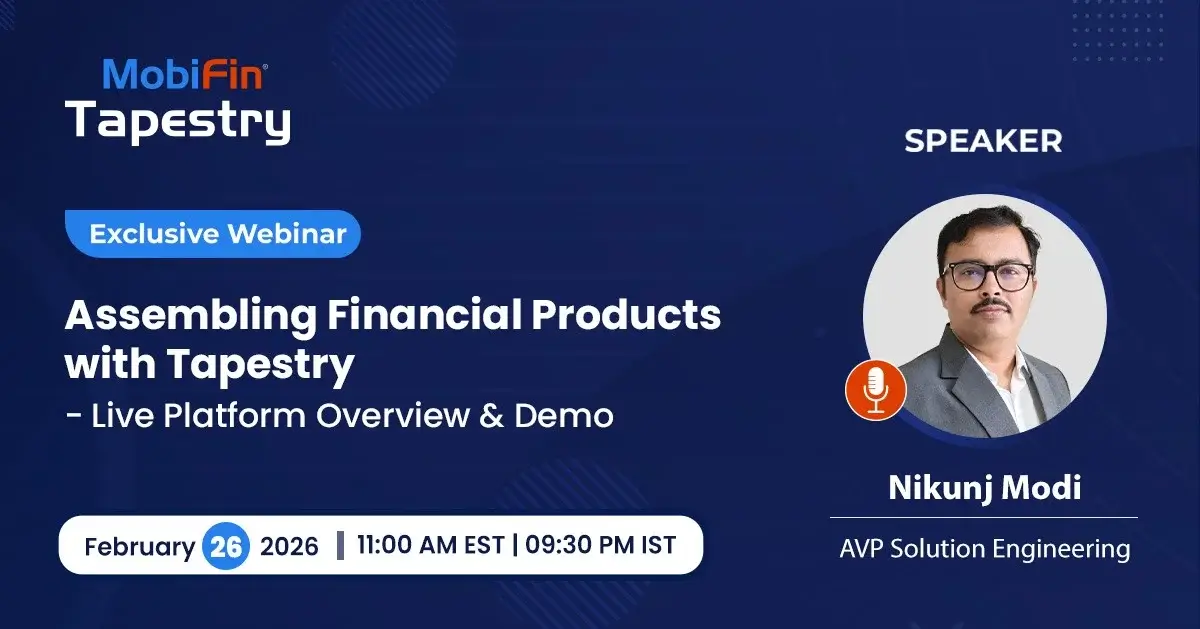 MobiFin®
Tapestry

Exclusive Webinar

Assembling Financial Products with Tapestry
- Live Platform Overview & Demo

February 26 2026 | 11:00 AM EST | 09:30 PM IST

SPEAKER

Nikunj Modi

AVP Solution Engineering